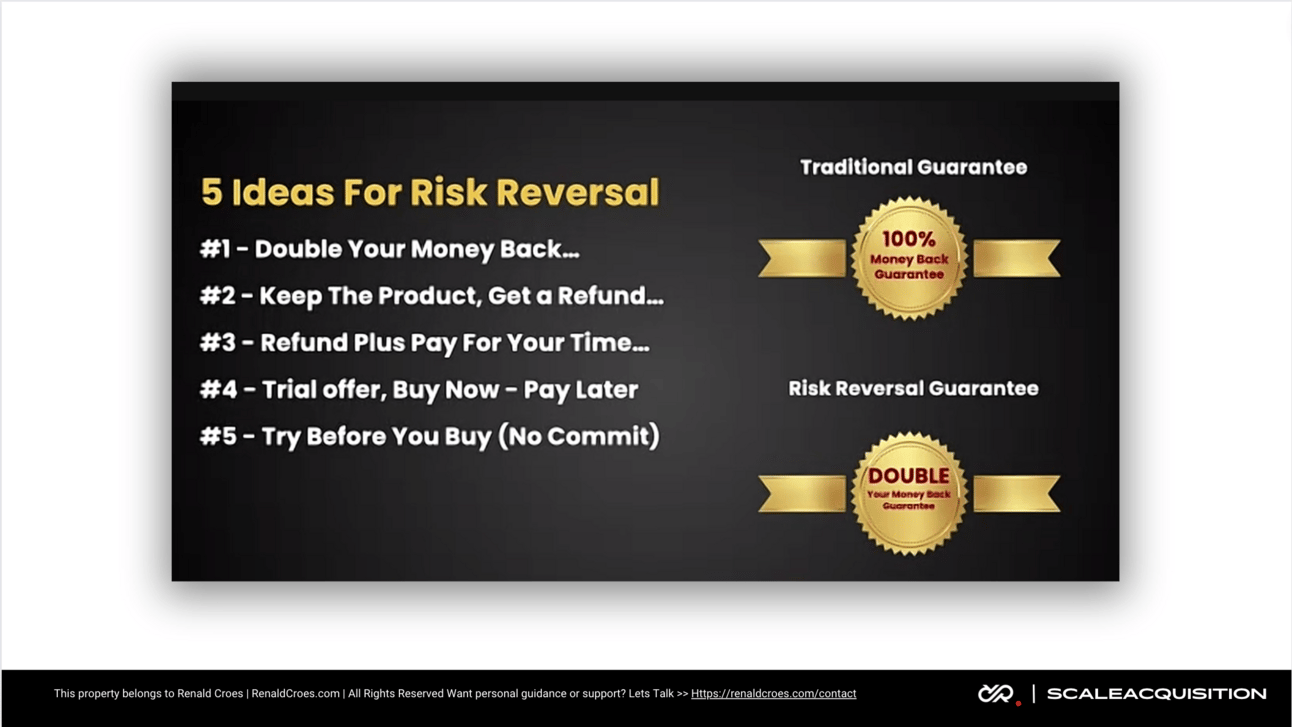 5 Ideas For Risk Reversal

#1 - Double Your Money Back...

#2 - Keep The Product, Get a Refund...

#3 - Refund Plus Pay For Your Time...

#4 - Trial offer, Buy Now - Pay Later

#5 - Try Before You Buy (No Commit)

Traditional Guarantee

100% Money Back Guarantee

Risk Reversal Guarantee

DOUBLE Your Money Back Guarantee

This property belongs to Renald Croes | RenaldCroes.com | All Rights Reserved Want personal guidance or support? Lets Talk >> Https://renaldcroes.com/contact

SCALEACQUISITION